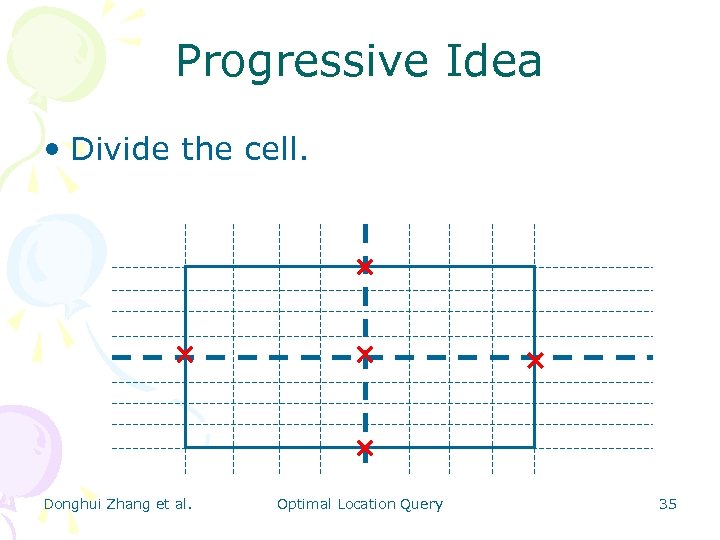 Progressive Idea

• Divide the cell.

Donghui Zhang et al.

Optimal Location Query

35